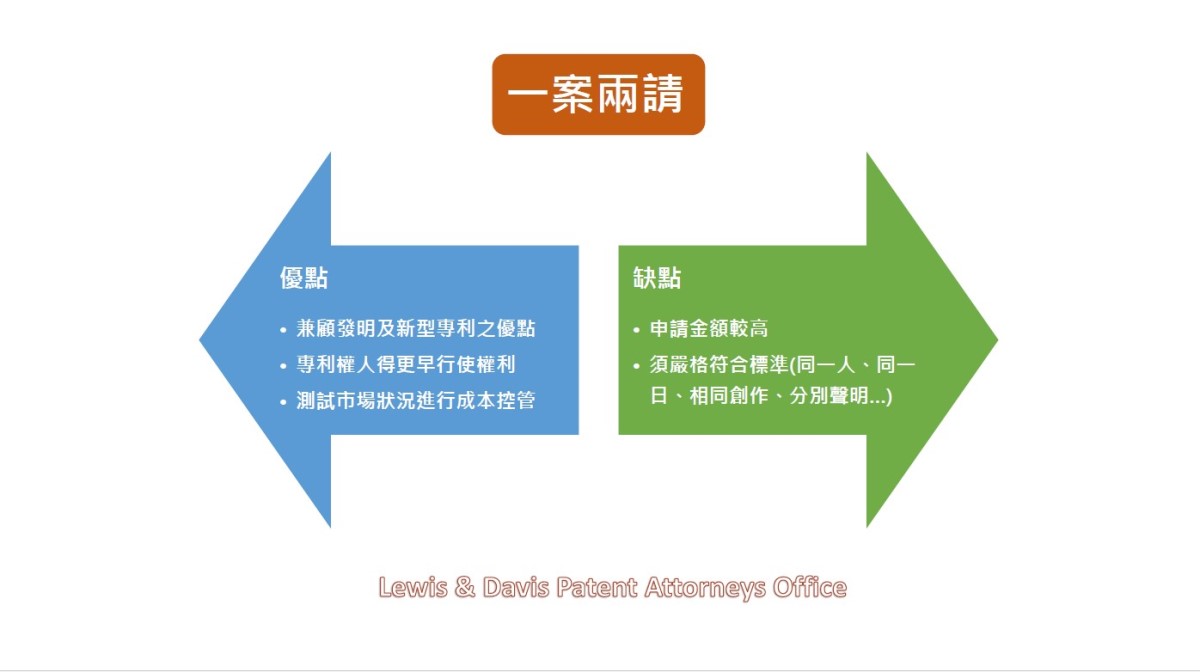 一案兩請

優點

• 兼顧發明及新型專利之優點
• 專利權人得更早行使權利
• 測試市場狀況進行成本控管

缺點

• 申請金額較高
• 須嚴格符合標準(同一人、同一日、相同創作、分別聲明...)

Lewis & Davis Patent Attorneys Office